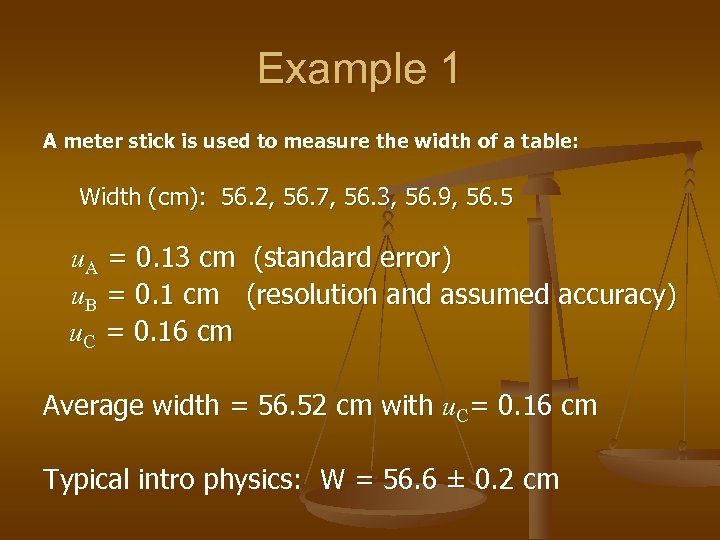 Example 1

A meter stick is used to measure the width of a table:

Width (cm): 56.2, 56.7, 56.3, 56.9, 56.5

$u_A$ = 0.13 cm (standard error)
$u_B$ = 0.1 cm (resolution and assumed accuracy)
$u_C$ = 0.16 cm

Average width = 56.52 cm with $u_C$= 0.16 cm

Typical intro physics: W = 56.6 ± 0.2 cm